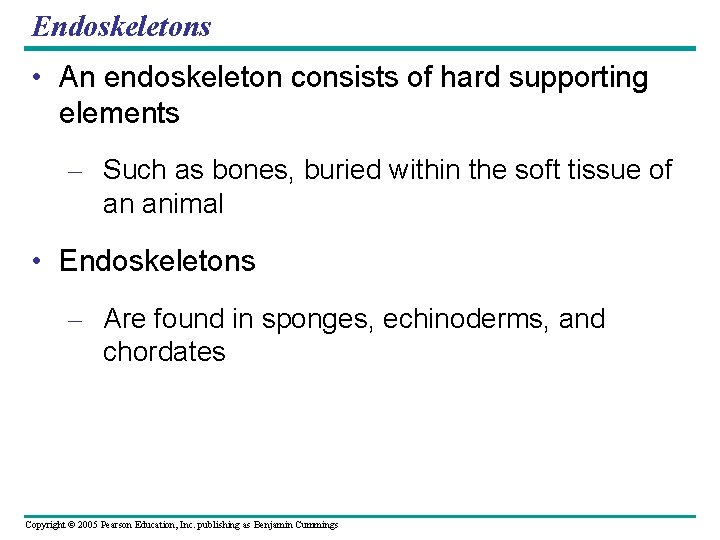 Endoskeletons

• An endoskeleton consists of hard supporting elements

– Such as bones, buried within the soft tissue of an animal

• Endoskeletons

– Are found in sponges, echinoderms, and chordates

Copyright © 2005 Pearson Education, Inc. publishing as Benjamin Cummings